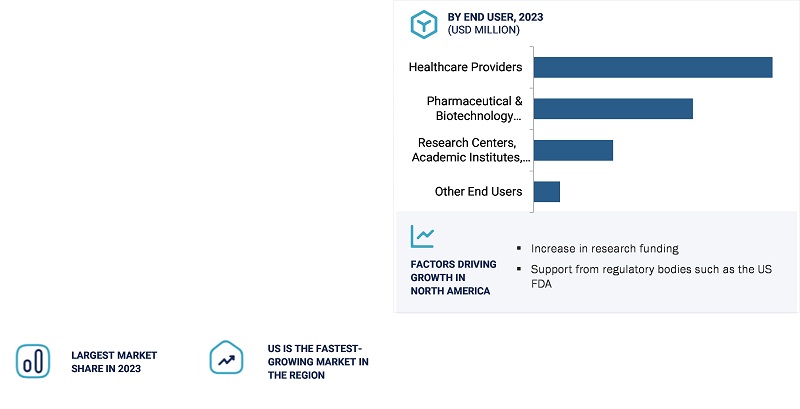 BY END USER, 2023
(USD MILLION)

Healthcare Providers

Pharmaceutical & Biotechnology…

Research Centers, Academic Institutes,…

Other End Users

FACTORS DRIVING GROWTH IN NORTH AMERICA

▪ Increase in research funding
▪ Support from regulatory bodies such as the US FDA

LARGEST MARKET SHARE IN 2023

US IS THE FASTEST-GROWING MARKET IN THE REGION